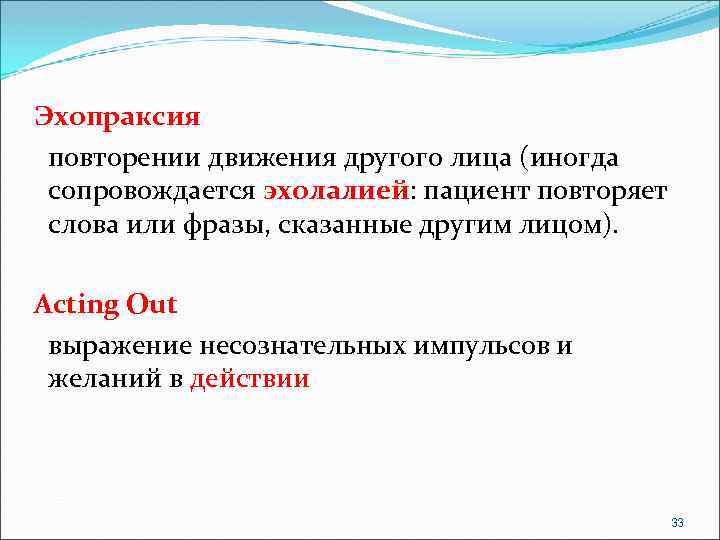 Эхопраксия

повторении движения другого лица (иногда сопровождается эхолалией: пациент повторяет слова или фразы, сказанные другим лицом).

Acting Out

выражение несознательных импульсов и желаний в действии

33